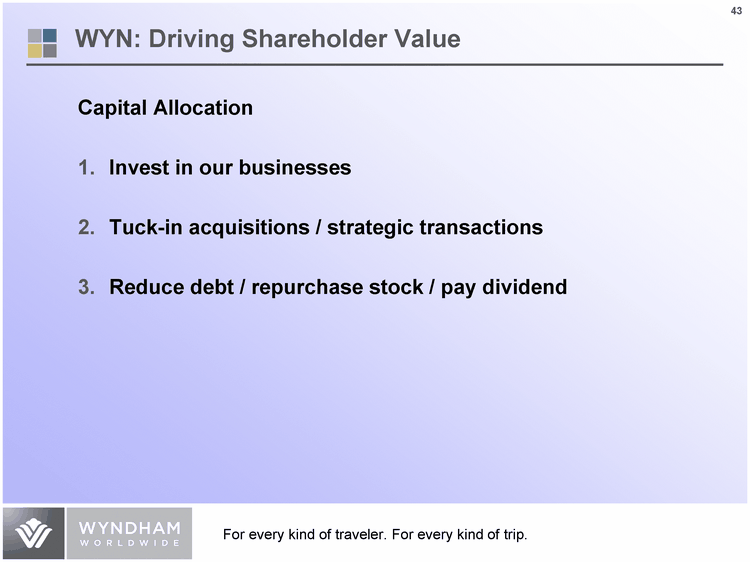 43

WYN: Driving Shareholder Value

Capital Allocation

1. Invest in our businesses

2. Tuck-in acquisitions / strategic transactions

3. Reduce debt / repurchase stock / pay dividend

WYNDHAM
WORLDWIDE

For every kind of traveler. For every kind of trip.